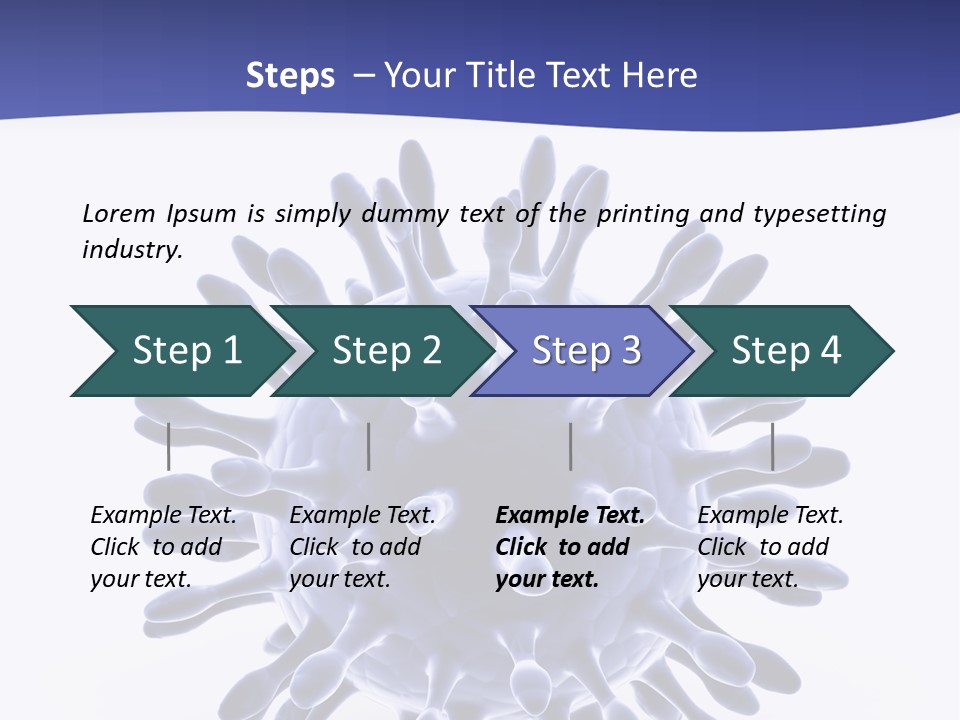 Steps – Your Title Text Here

Lorem Ipsum is simply dummy text of the printing and typesetting industry.

Step 1

Step 2

Step 3

Step 4

Example Text. Click to add your text.

Example Text. Click to add your text.

Example Text. Click to add your text.

Example Text. Click to add your text.